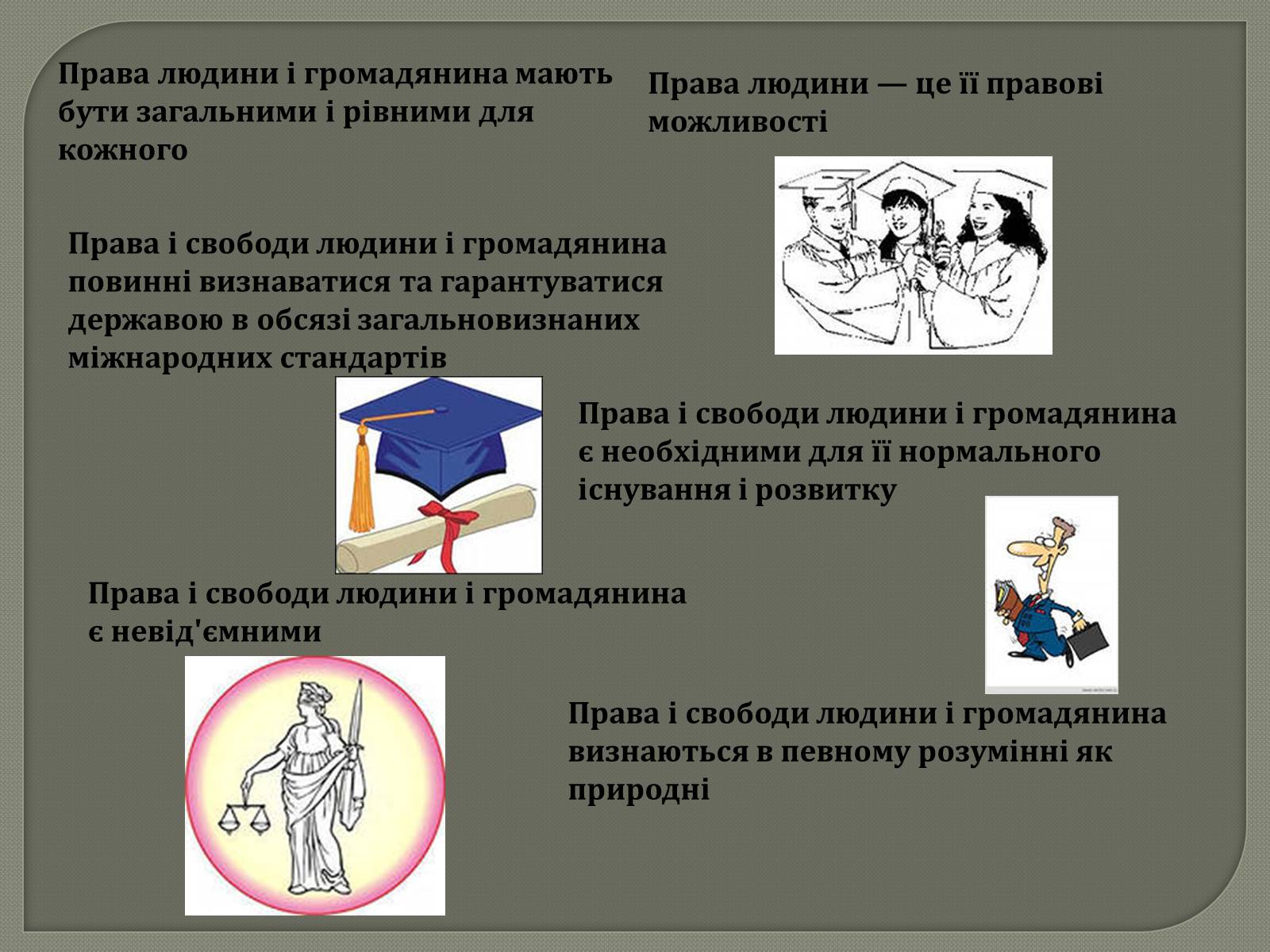 Права людини і громадянина мають бути загальними і рівними для кожного

Права людини — це її правові можливості

Права і свободи людини і громадянина повинні визнаватися та гарантуватися державою в обсязі загальновизнаних міжнародних стандартів

Права і свободи людини і громадянина є необхідними для її нормального існування і розвитку

Права і свободи людини і громадянина є невід'ємними

Права і свободи людини і громадянина визнаються в певному розумінні як природні